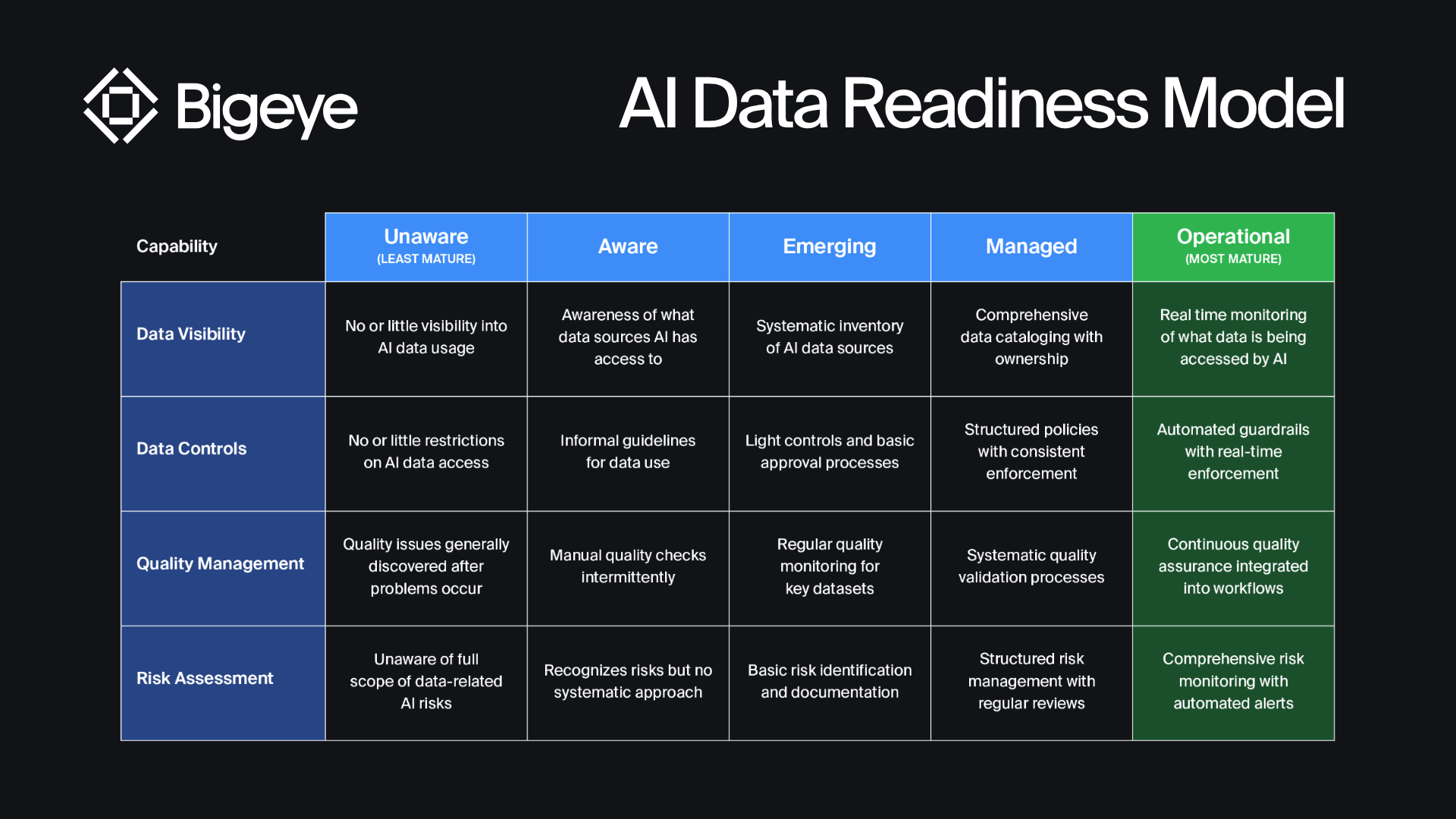 Bigeye

AI Data Readiness Model

| Capability | Unaware (LEAST MATURE) | Aware | Emerging | Managed | Operational (MOST MATURE) |
|---|---|---|---|---|---|
| Data Visibility | No or little visibility into AI data usage | Awareness of what data sources AI has access to | Systematic inventory of AI data sources | Comprehensive data cataloging with ownership | Real time monitoring of what data is being accessed by AI |
| Data Controls | No or little restrictions on AI data access | Informal guidelines for data use | Light controls and basic approval processes | Structured policies with consistent enforcement | Automated guardrails with real-time enforcement |
| Quality Management | Quality issues generally discovered after problems occur | Manual quality checks intermittently | Regular quality monitoring for key datasets | Systematic quality validation processes | Continuous quality assurance integrated into workflows |
| Risk Assessment | Unaware of full scope of data-related AI risks | Recognizes risks but no systematic approach | Basic risk identification and documentation | Structured risk management with regular reviews | Comprehensive risk monitoring with automated alerts |